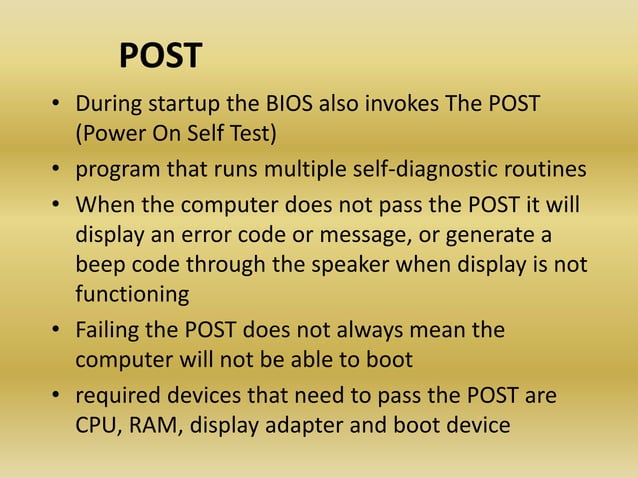 POST

• During startup the BIOS also invokes The POST (Power On Self Test)
• program that runs multiple self-diagnostic routines
• When the computer does not pass the POST it will display an error code or message, or generate a beep code through the speaker when display is not functioning
• Failing the POST does not always mean the computer will not be able to boot
• required devices that need to pass the POST are CPU, RAM, display adapter and boot device